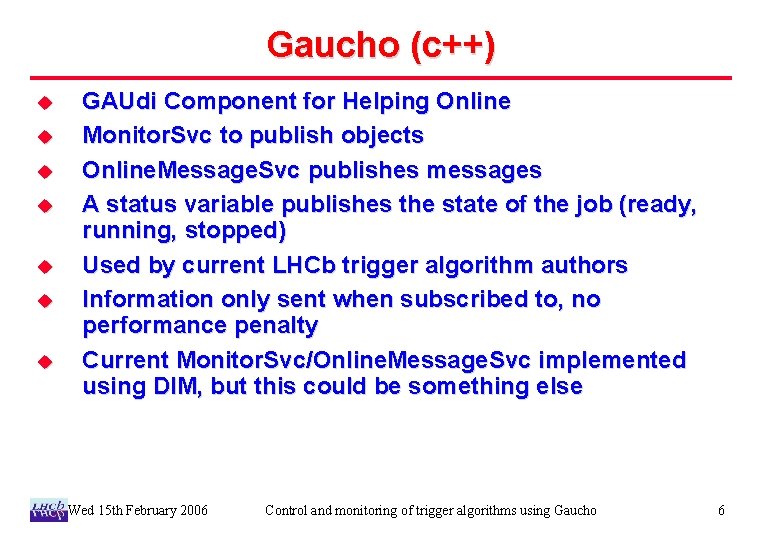 Gaucho (c++)

GAUdi Component for Helping Online

MonitorSvc to publish objects

OnlineMessageSvc publishes messages

A status variable publishes the state of the job (ready, running, stopped)

Used by current LHCb trigger algorithm authors

Information only sent when subscribed to, no performance penalty

Current MonitorSvc/OnlineMessageSvc implemented using DIM, but this could be something else

LHCb Wed 15th February 2006 Control and monitoring of trigger algorithms using Gaucho 6